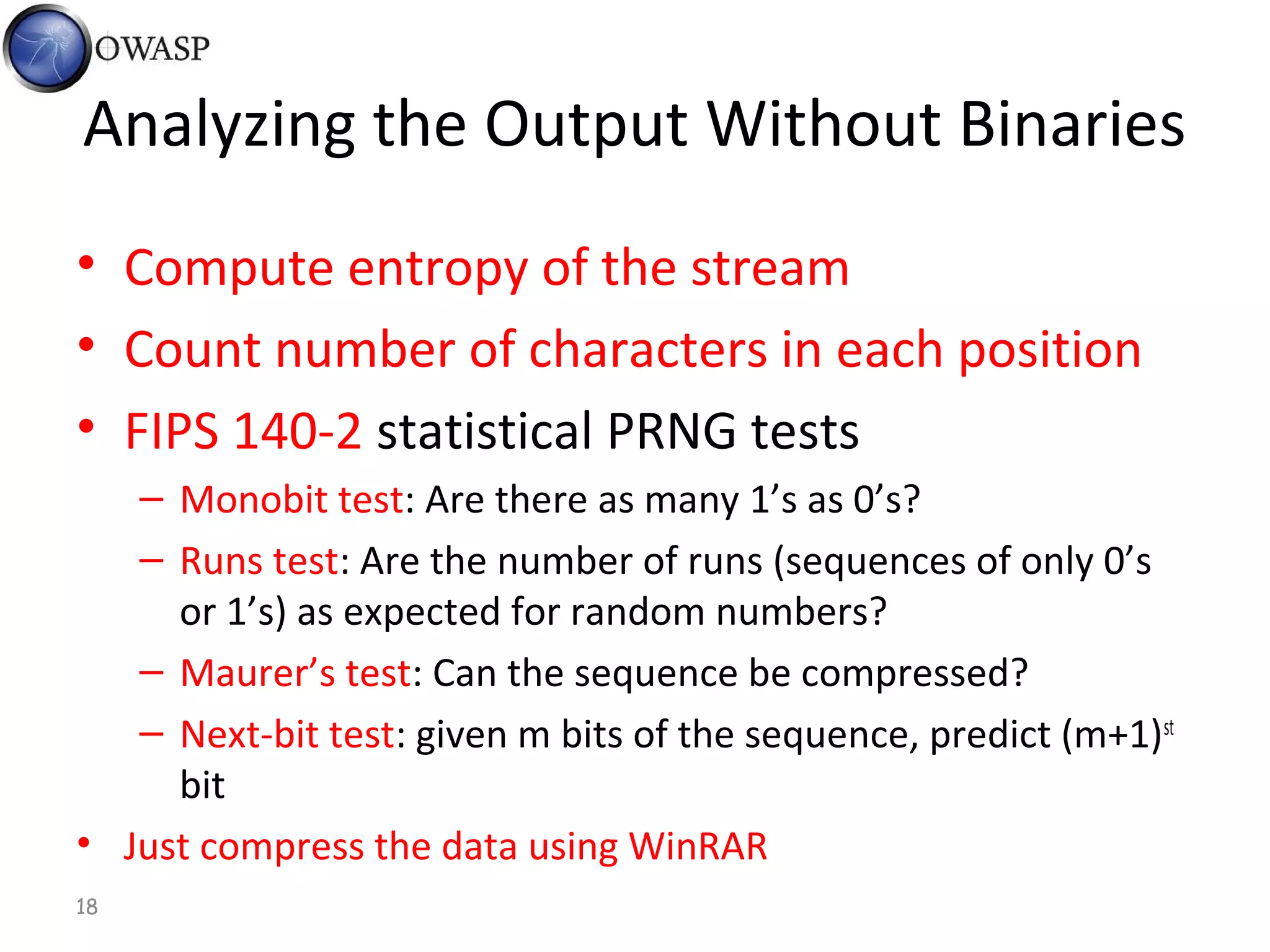 OWASP

Analyzing the Output Without Binaries

• Compute entropy of the stream
• Count number of characters in each position
• FIPS 140-2 statistical PRNG tests
  – Monobit test: Are there as many 1’s as 0’s?
  – Runs test: Are the number of runs (sequences of only 0’s or 1’s) as expected for random numbers?
  – Maurer’s test: Can the sequence be compressed?
  – Next-bit test: given m bits of the sequence, predict (m+1)$^{st}$ bit
• Just compress the data using WinRAR

18